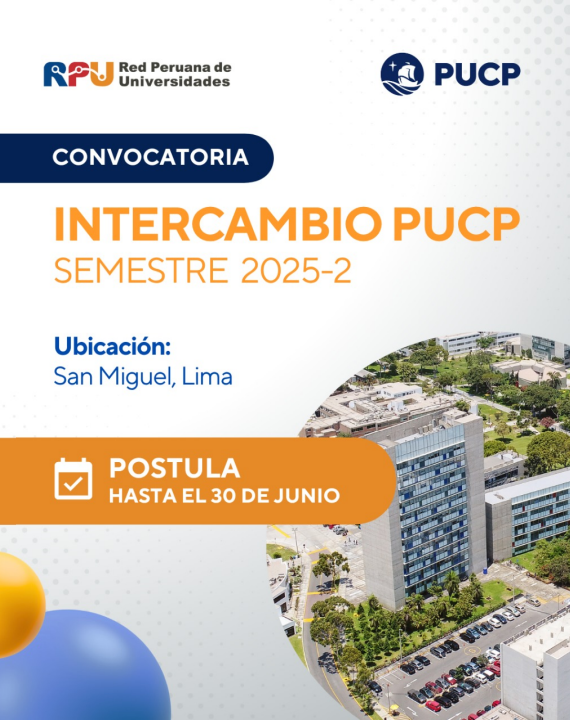 RPU Red Peruana de Universidades

PUCP

CONVOCATORIA

INTERCAMBIO PUCP
SEMESTRE 2025-2

Ubicación:
San Miguel, Lima

POSTULA
HASTA EL 30 DE JUNIO